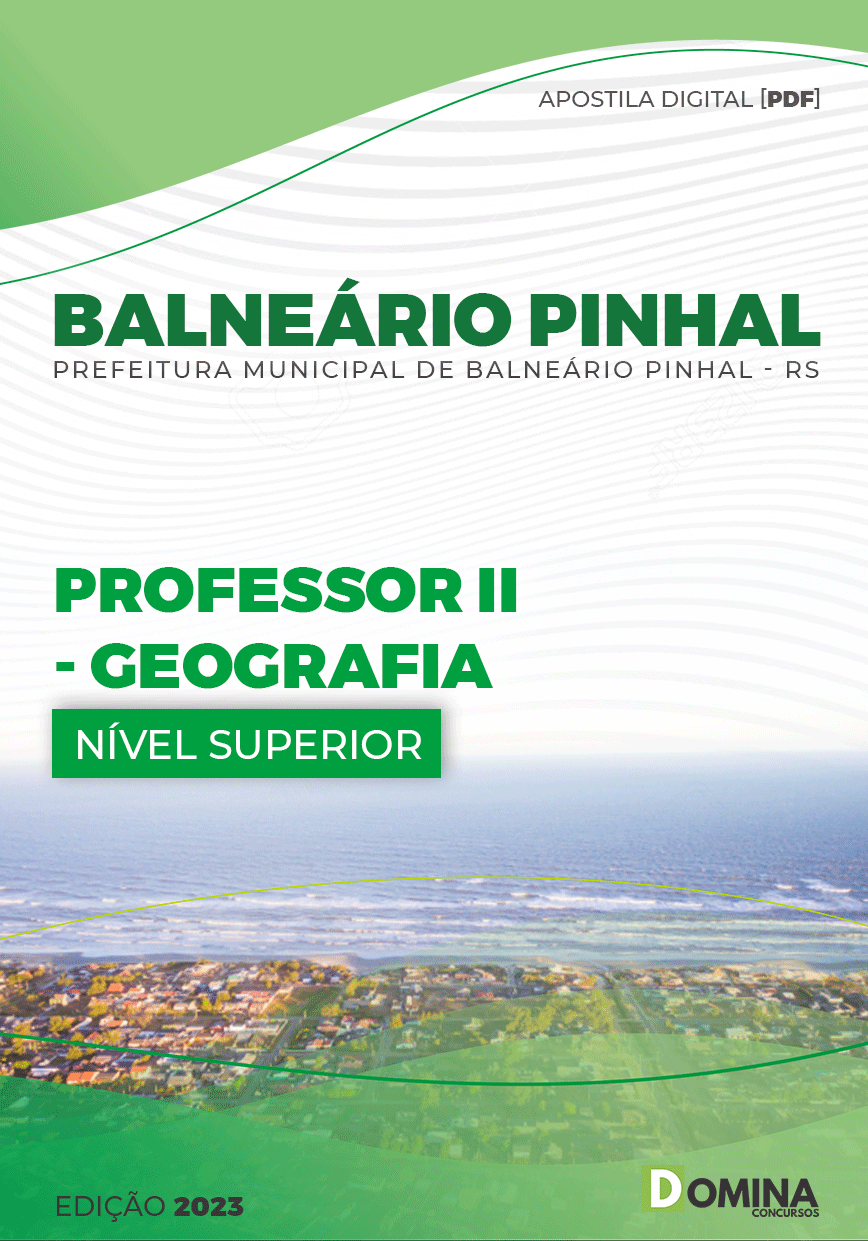 APOSTILA DIGITAL [PDF]

BALNEÁRIO PINHAL
PREFEITURA MUNICIPAL DE BALNEÁRIO PINHAL - RS

PROFESSOR II - GEOGRAFIA

NÍVEL SUPERIOR

EDIÇÃO 2023

DOMINA CONCURSOS